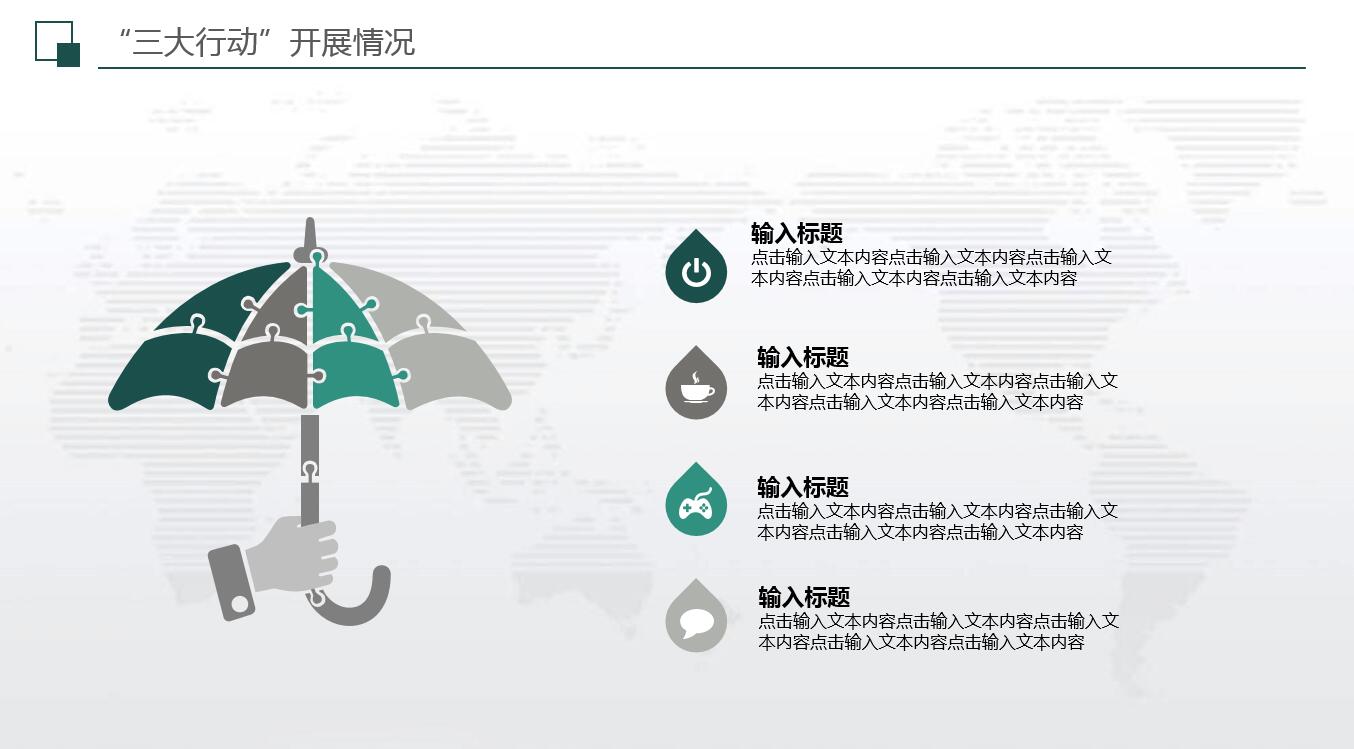 “三大行动”开展情况

输入标题
点击输入文本内容点击输入文本内容点击输入文本内容点击输入文本内容点击输入文本内容

输入标题
点击输入文本内容点击输入文本内容点击输入文本内容点击输入文本内容点击输入文本内容

输入标题
点击输入文本内容点击输入文本内容点击输入文本内容点击输入文本内容点击输入文本内容

输入标题
点击输入文本内容点击输入文本内容点击输入文本内容点击输入文本内容点击输入文本内容